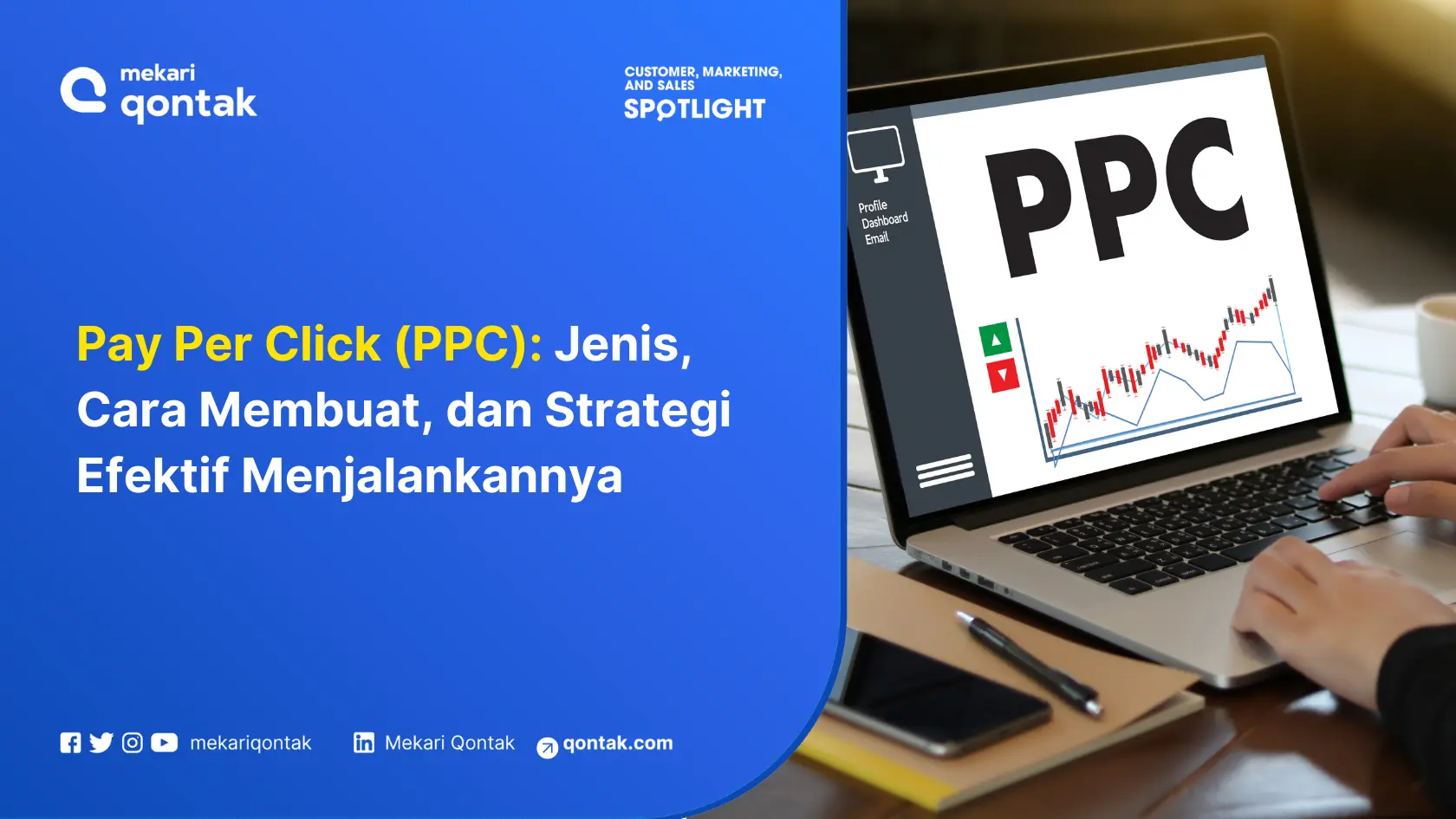 mekari qontak

CUSTOMER, MARKETING, AND SALES SPOTLIGHT

Pay Per Click (PPC): Jenis, Cara Membuat, dan Strategi Efektif Menjalankannya

mekariqontak Mekari Qontak qontak.com

Profile
Dashboard
Email

PPC